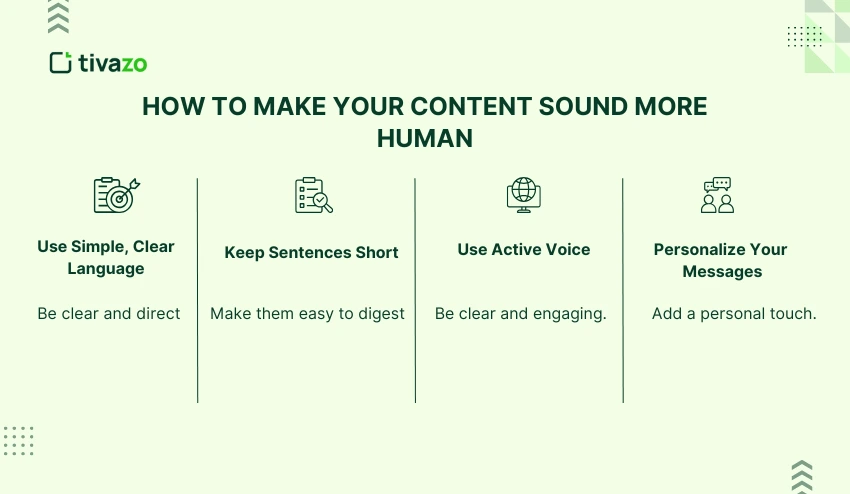 tivazo

HOW TO MAKE YOUR CONTENT SOUND MORE HUMAN

Use Simple, Clear Language

Be clear and direct

Keep Sentences Short

Make them easy to digest

Use Active Voice

Be clear and engaging.

Personalize Your Messages

Add a personal touch.